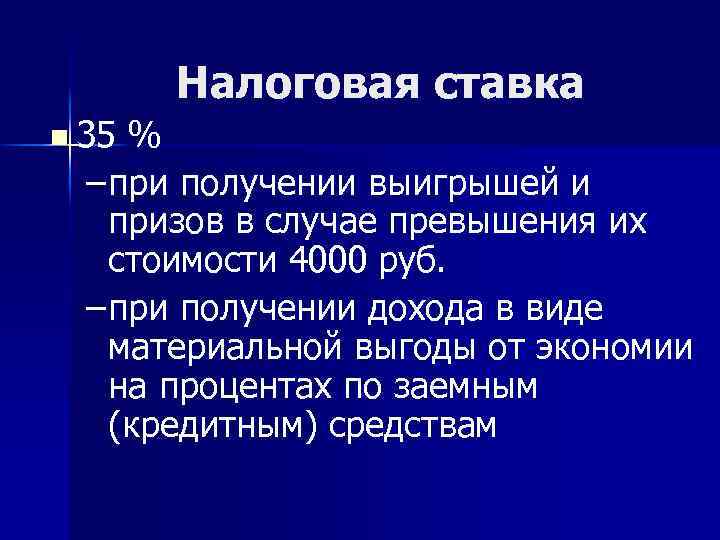 Налоговая ставка

35 %

–при получении выигрышей и призов в случае превышения их стоимости 4000 руб.

–при получении дохода в виде материальной выгоды от экономии на процентах по заемным (кредитным) средствам